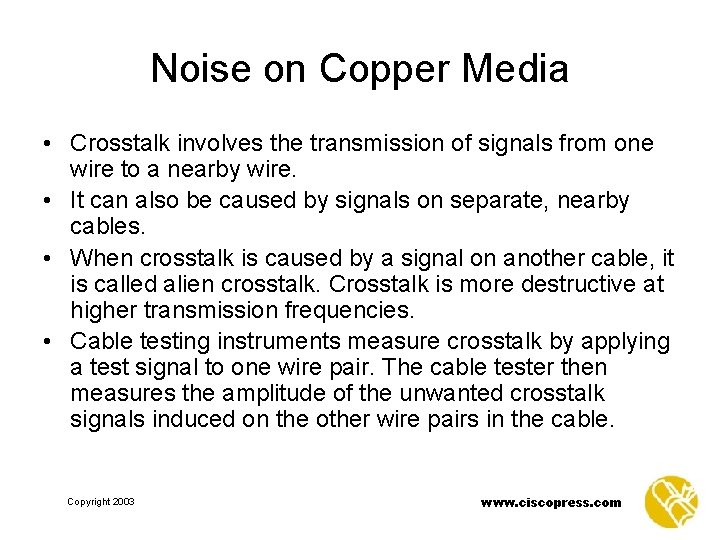 Noise on Copper Media

• Crosstalk involves the transmission of signals from one wire to a nearby wire.
• It can also be caused by signals on separate, nearby cables.
• When crosstalk is caused by a signal on another cable, it is called alien crosstalk. Crosstalk is more destructive at higher transmission frequencies.
• Cable testing instruments measure crosstalk by applying a test signal to one wire pair. The cable tester then measures the amplitude of the unwanted crosstalk signals induced on the other wire pairs in the cable.

Copyright 2003

www.ciscopress.com